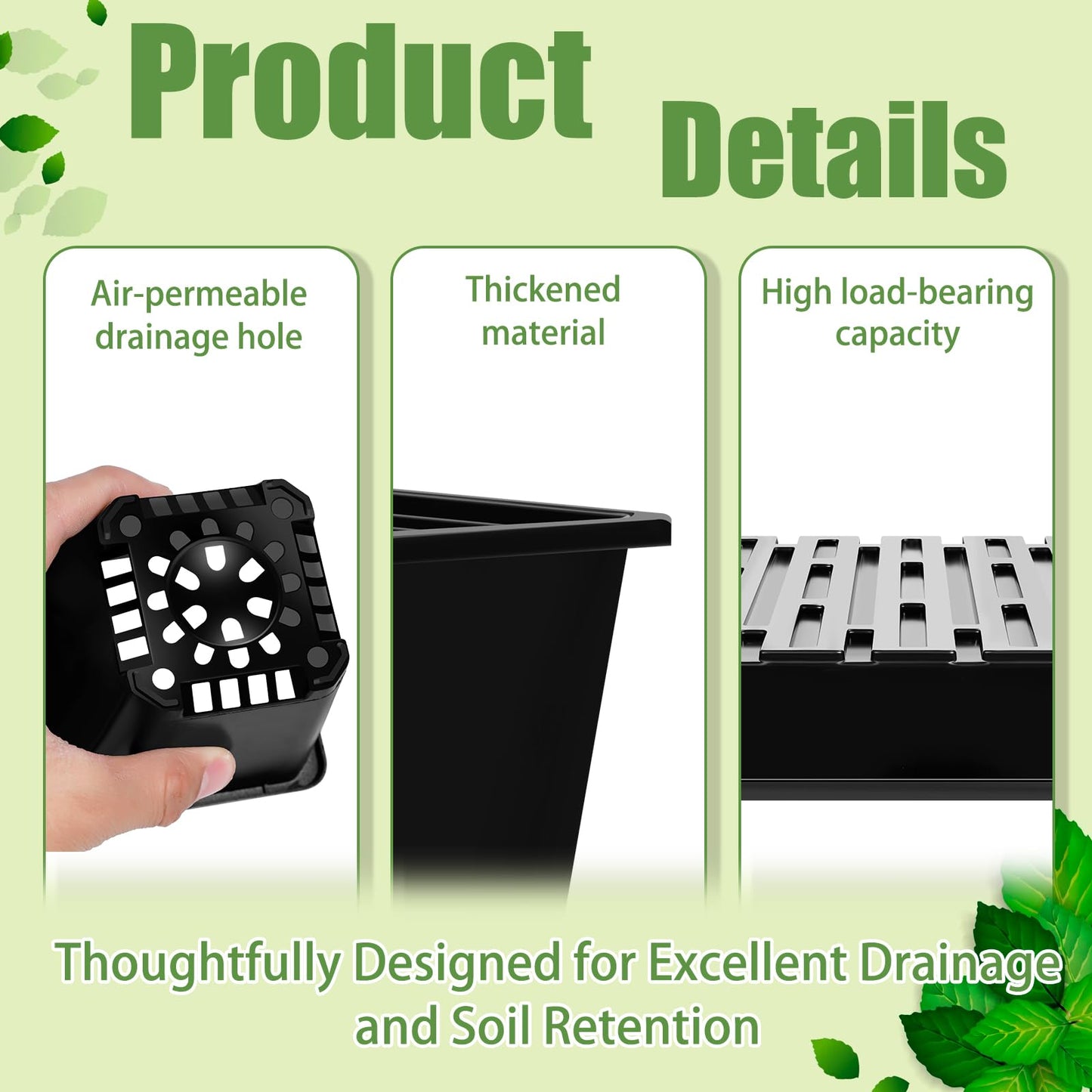 Product Details

Air-permeable drainage hole

Thickened material

High load-bearing capacity

Thoughtfully Designed for Excellent Drainage and Soil Retention